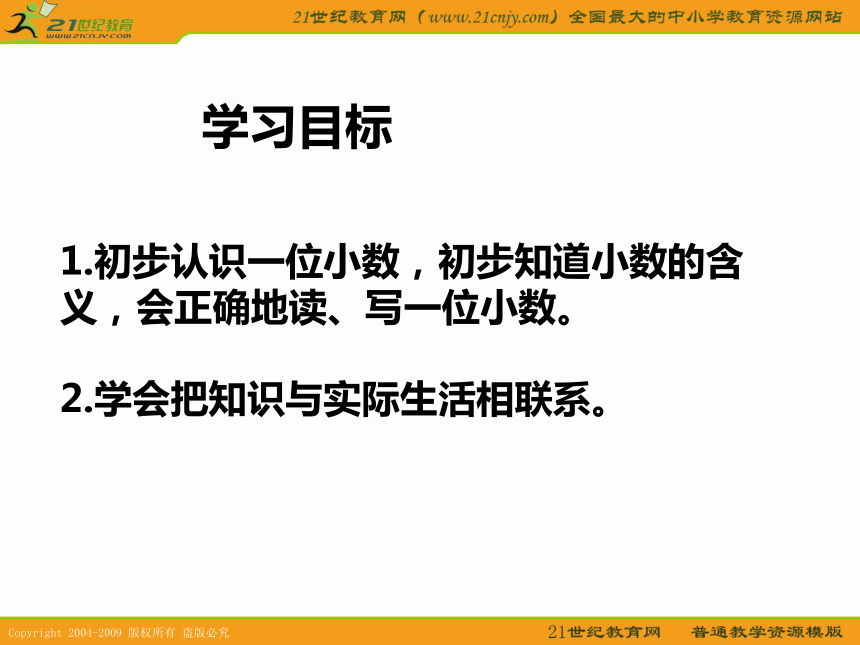 21世纪教育
www.21cnjy.com

21世纪教育网（www.21cnjy.com）全国最大的中小学教育资源网站

学习目标

1.初步认识一位小数，初步知道小数的含义，会正确地读、写一位小数。

2.学会把知识与实际生活相联系。

Copyright 2004-2009 版权所有 盗版必究

21世纪教育网　普通教学资源模版